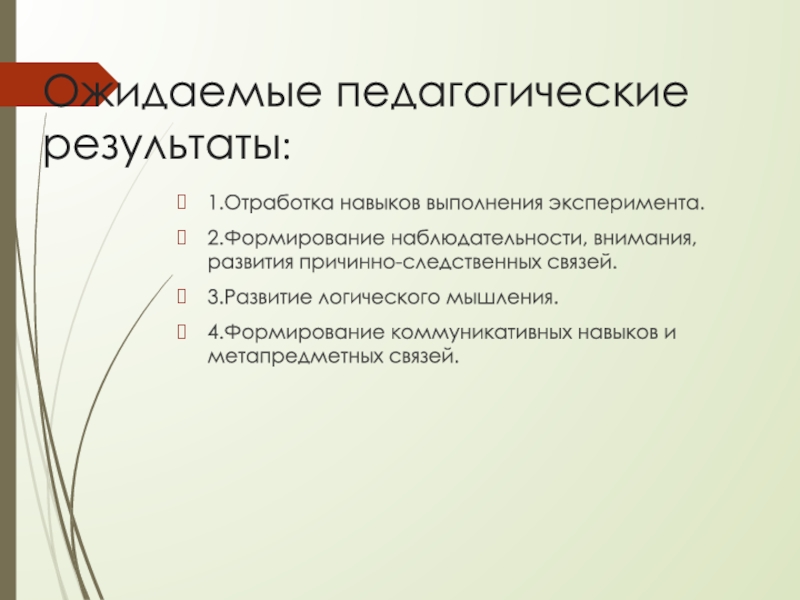 Ожидаемые педагогические результаты:

1.Отработка навыков выполнения эксперимента.

2.Формирование наблюдательности, внимания, развития причинно-следственных связей.

3.Развитие логического мышления.

4.Формирование коммуникативных навыков и метапредметных связей.